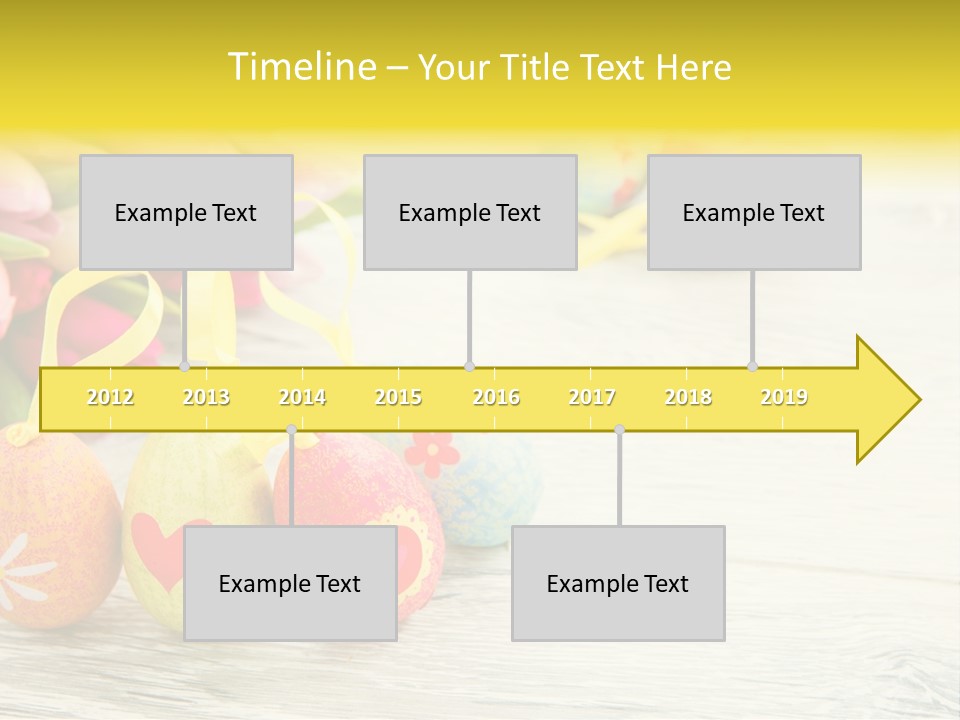 Timeline – Your Title Text Here

Example Text

Example Text

Example Text

2012
2013
2014
2015
2016
2017
2018
2019

Example Text

Example Text